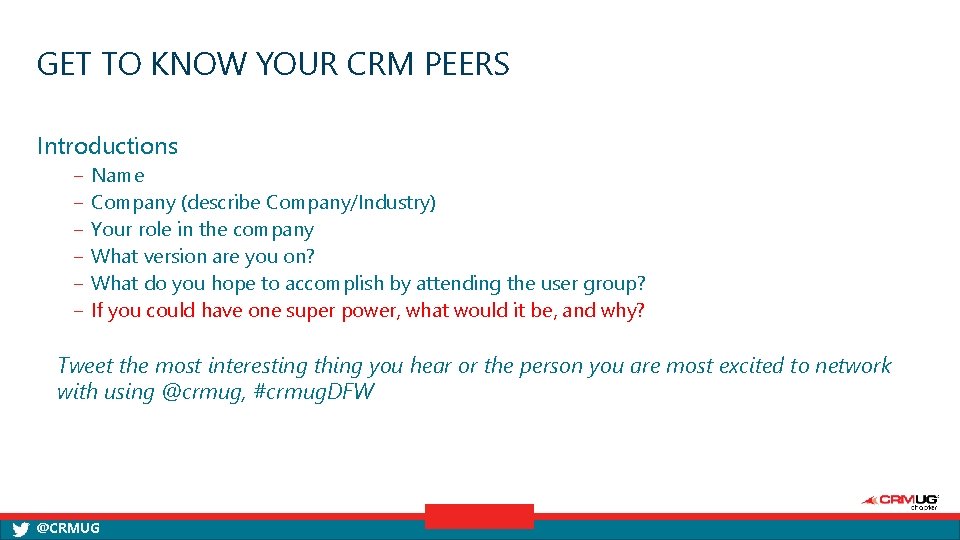 GET TO KNOW YOUR CRM PEERS

Introductions

– Name
– Company (describe Company/Industry)
– Your role in the company
– What version are you on?
– What do you hope to accomplish by attending the user group?
– If you could have one super power, what would it be, and why?

Tweet the most interesting thing you hear or the person you are most excited to network with using @crmug, #crmugDFW

CRMUG chapter

@CRMUG